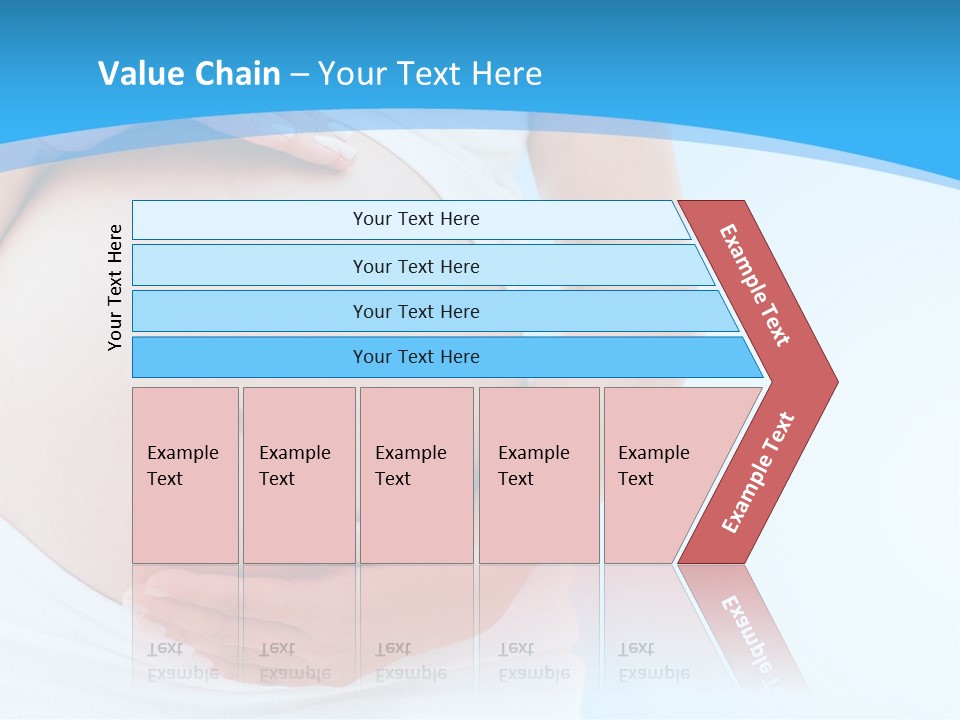 Value Chain – Your Text Here

Your Text Here

Your Text Here

Your Text Here

Your Text Here

Your Text Here

Example Text

Example Text

Example Text

Example Text

Example Text

Example Text

Example Text